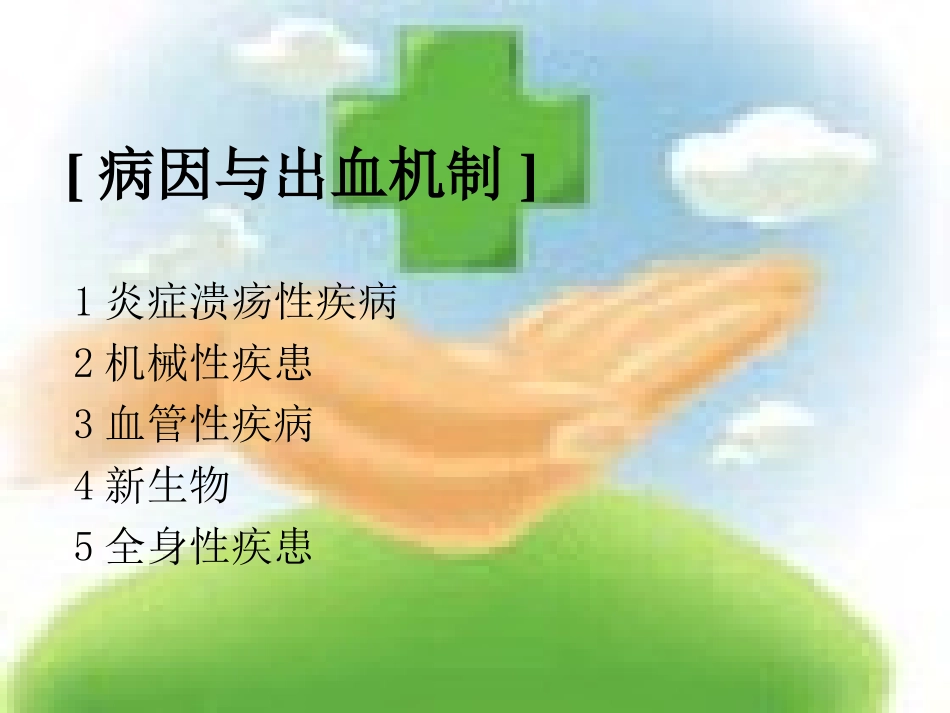 [ 病因与出血机制 ]

1 炎症溃疡性疾病
2 机械性疾患
3 血管性疾病
4 新生物
5 全身性疾患